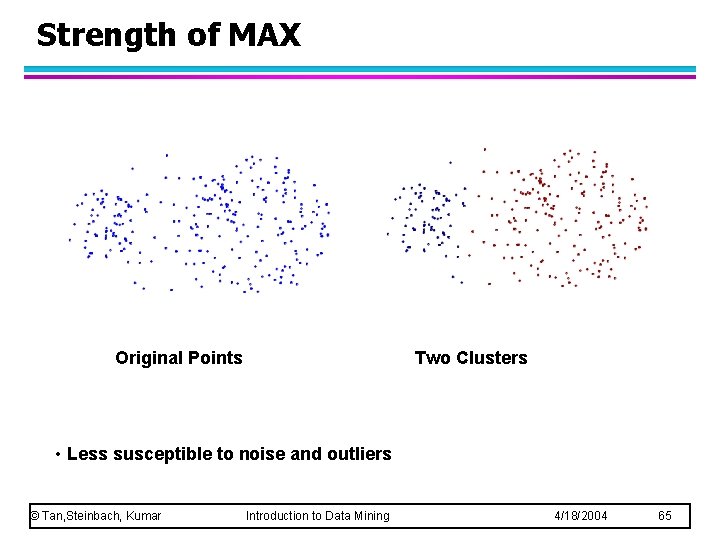 Strength of MAX

Original Points

Two Clusters

• Less susceptible to noise and outliers

© Tan,Steinbach, Kumar Introduction to Data Mining 4/18/2004 65